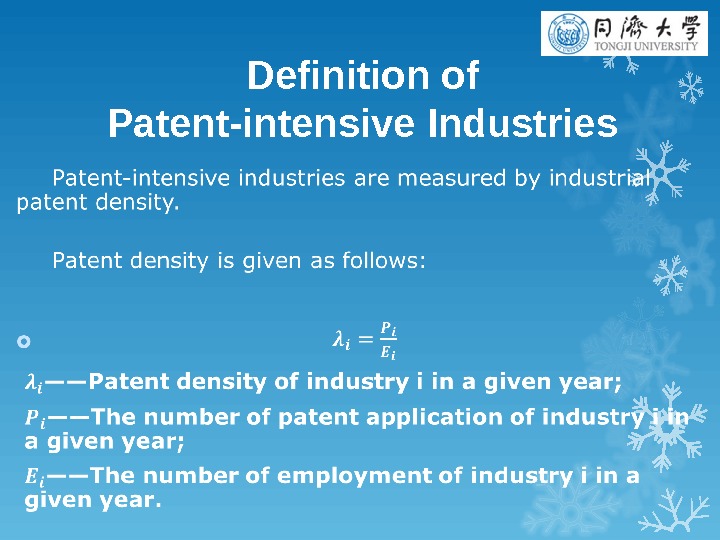 同濟大學
TONGJI UNIVERSITY

Definition of
Patent-intensive Industries

Patent-intensive industries are measured by industrial patent density.

Patent density is given as follows:

$\lambda_i = \frac{P_i}{E_i}$

$\lambda_i$——Patent density of industry i in a given year;

$P_i$——The number of patent application of industry i in a given year;

$E_i$——The number of employment of industry i in a given year.